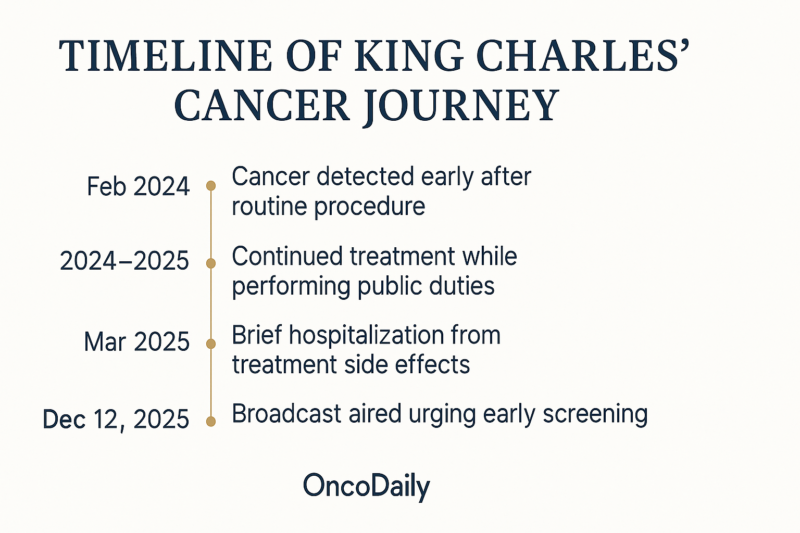 TIMELINE OF KING CHARLES' CANCER JOURNEY

Feb 2024 Cancer detected early after routine procedure

2024–2025 Continued treatment while performing public duties

Mar 2025 Brief hospitalization from treatment side effects

Dec 12, 2025 Broadcast aired urging early screening

OncoDaily